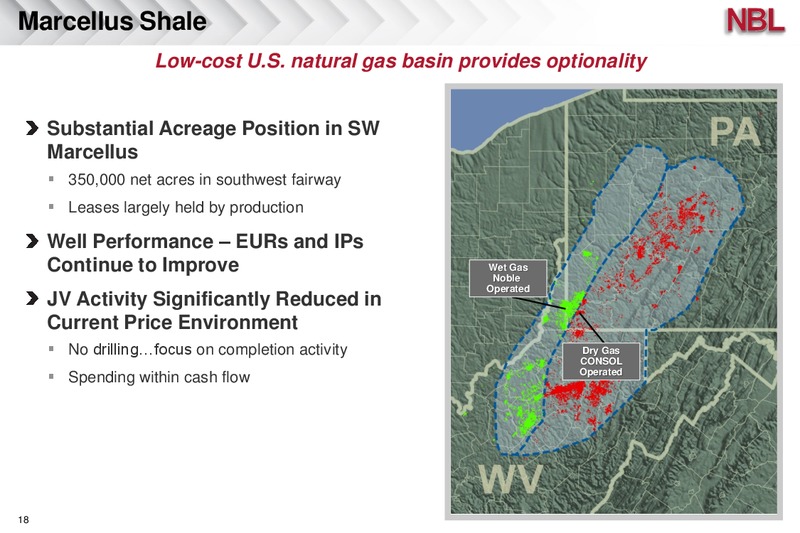 Marcellus Shale

NBL

Low-cost U.S. natural gas basin provides optionality

Substantial Acreage Position in SW Marcellus

350,000 net acres in southwest fairway

Leases largely held by production

Well Performance – EURs and IPs Continue to Improve

JV Activity Significantly Reduced in Current Price Environment

No drilling…focus on completion activity

Spending within cash flow

PA

Wet Gas Noble Operated

Dry Gas CONSOL Operated

WV

18